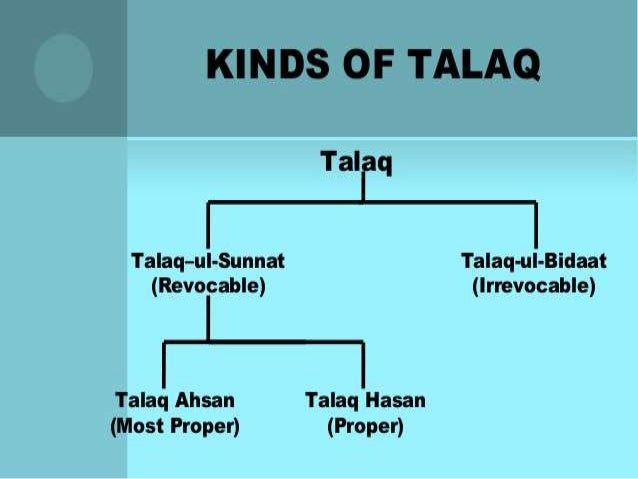 KINDS OF TALAQ

Talaq

Talaq–ul-Sunnat (Revocable)

Talaq-ul-Bidaat (Irrevocable)

Talaq Ahsan (Most Proper)

Talaq Hasan (Proper)